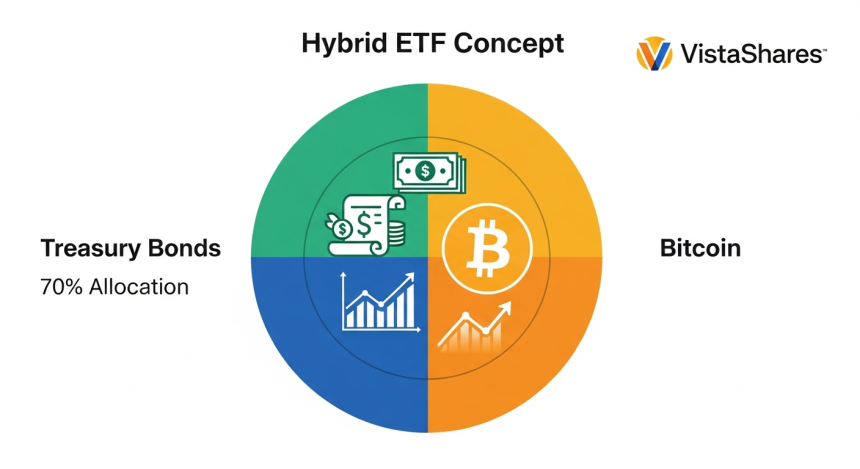 Hybrid ETF Concept

VistaShares™

Treasury Bonds

70% Allocation

Bitcoin